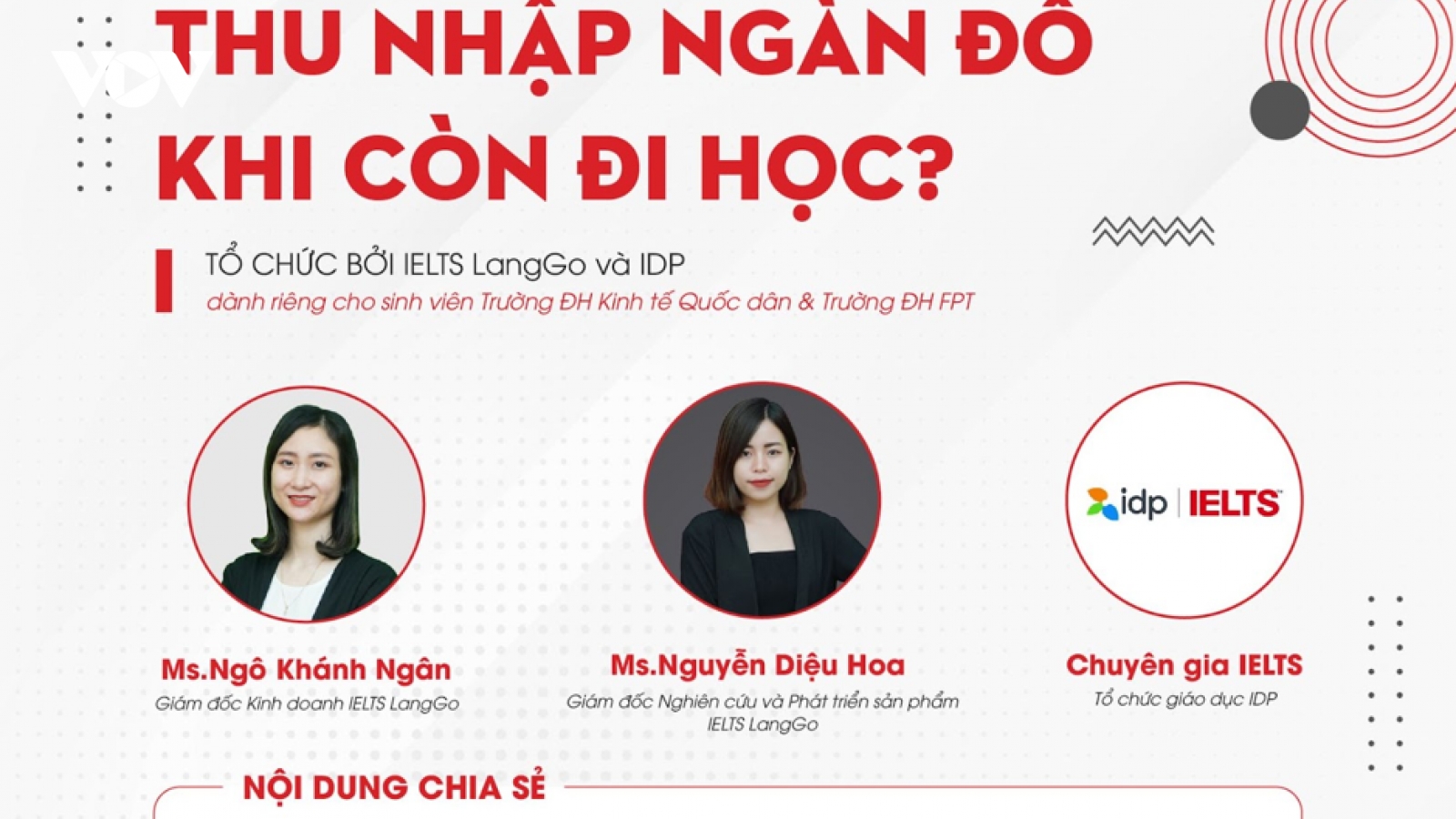 VOV

THU NHẬP NGÀN ĐÔ KHI CÒN ĐI HỌC?

TỔ CHỨC BỞI IELTS LangGo và IDP
dành riêng cho sinh viên Trường ĐH Kinh tế Quốc dân & Trường ĐH FPT

idp | IELTS

Ms.Ngô Khánh Ngân
Giám đốc Kinh doanh IELTS LangGo

Ms.Nguyễn Diệu Hoa
Giám đốc Nghiên cứu và Phát triển sản phẩm IELTS LangGo

Chuyên gia IELTS
Tổ chức giáo dục IDP

NỘI DUNG CHIA SẺ